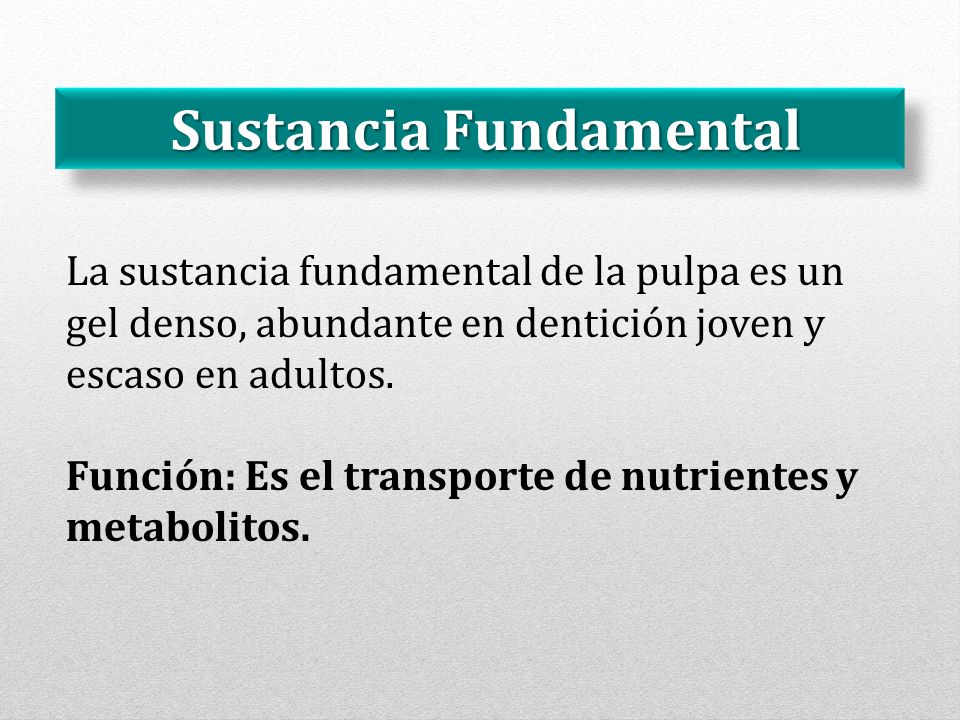 Sustancia Fundamental

La sustancia fundamental de la pulpa es un gel denso, abundante en dentición joven y escaso en adultos.

Función: Es el transporte de nutrientes y metabolitos.